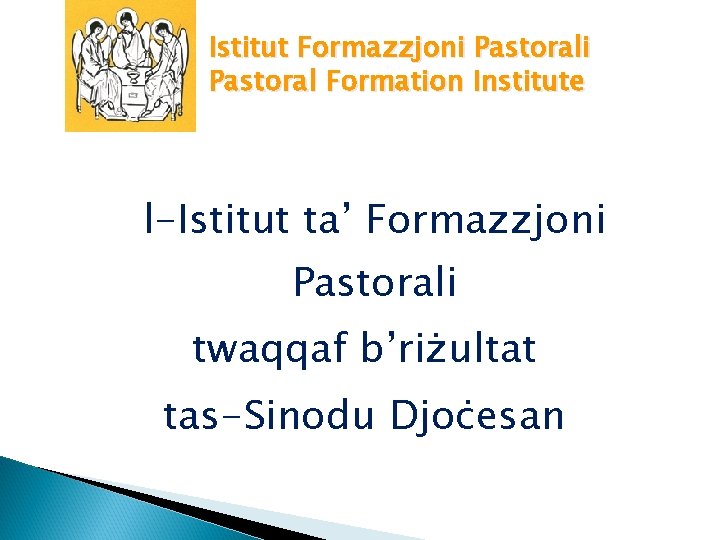 Istitut Formazzjoni Pastorali
Pastoral Formation Institute

l-Istitut ta' Formazzjoni Pastorali twaqqaf b'riżultat tas-Sinodu Djoċesan